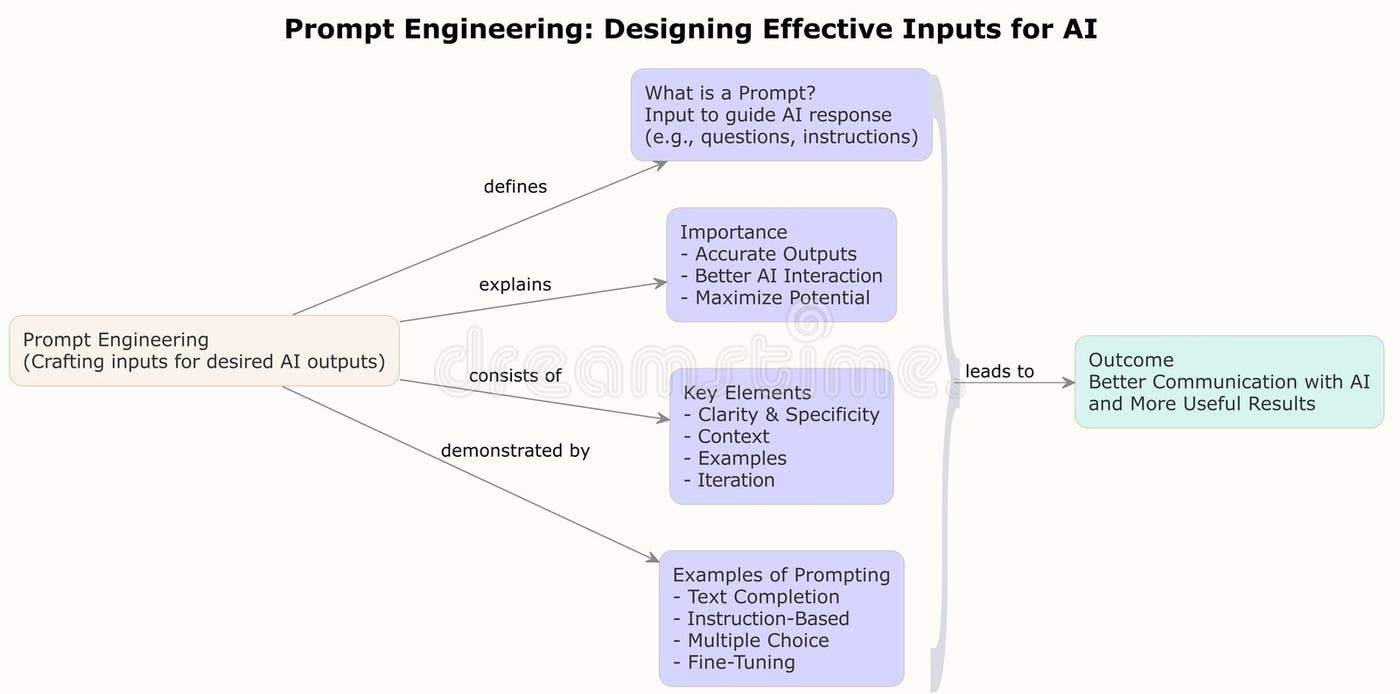 Prompt Engineering: Designing Effective Inputs for AI

Prompt Engineering
(Crafting inputs for desired AI outputs)

defines

What is a Prompt?
Input to guide AI response
(e.g., questions, instructions)

explains

Importance
- Accurate Outputs
- Better AI Interaction
- Maximize Potential

consists of

Key Elements
- Clarity & Specificity
- Context
- Examples
- Iteration

demonstrated by

Examples of Prompting
- Text Completion
- Instruction-Based
- Multiple Choice
- Fine-Tuning

leads to

Outcome
Better Communication with AI
and More Useful Results

dreamstime